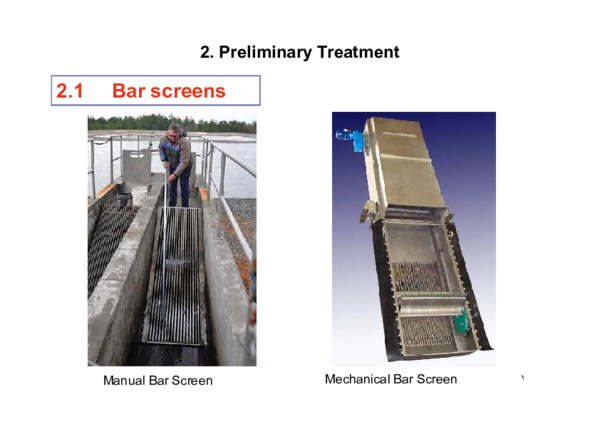 2. Preliminary Treatment

2.1 Bar screens

Manual Bar Screen

Mechanical Bar Screen